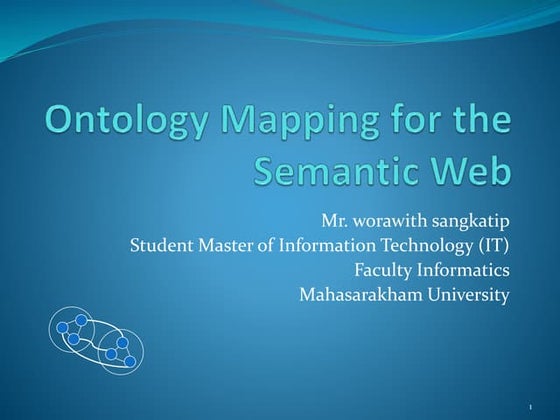 Ontology Mapping for the Semantic Web

Mr. worawith sangkatip
Student Master of Information Technology (IT)
Faculty Informatics
Mahasarakham University

1